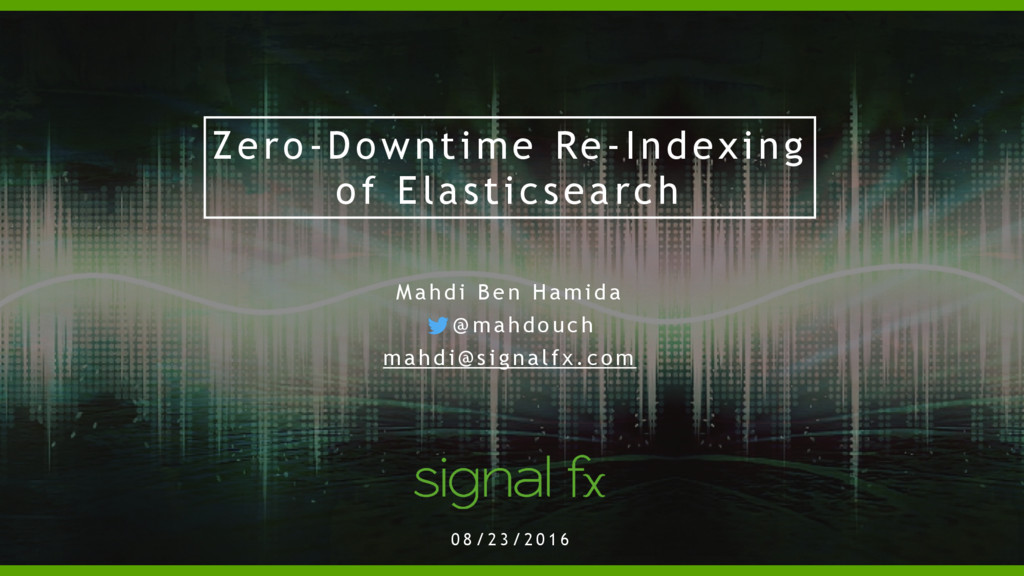 Zero-Downtime Re-Indexing of Elasticsearch

Mahdi Ben Hamida

@mahdouch

mahdi@signalfx.com

signal fx

08/23/2016